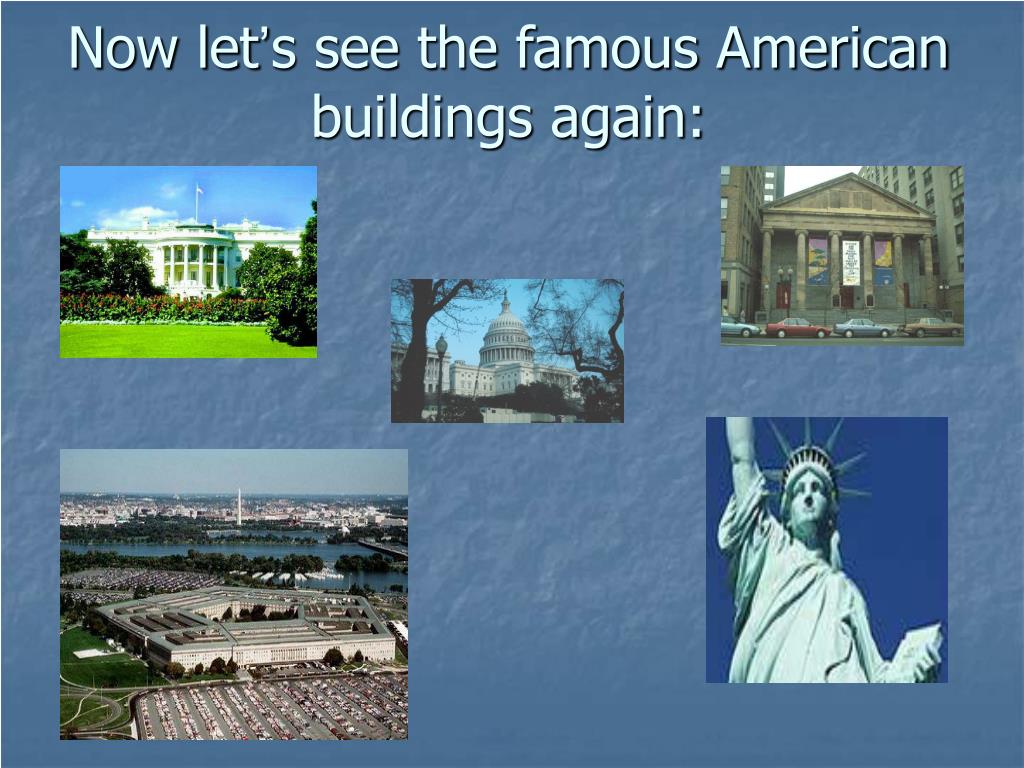 Now let's see the famous American buildings again: